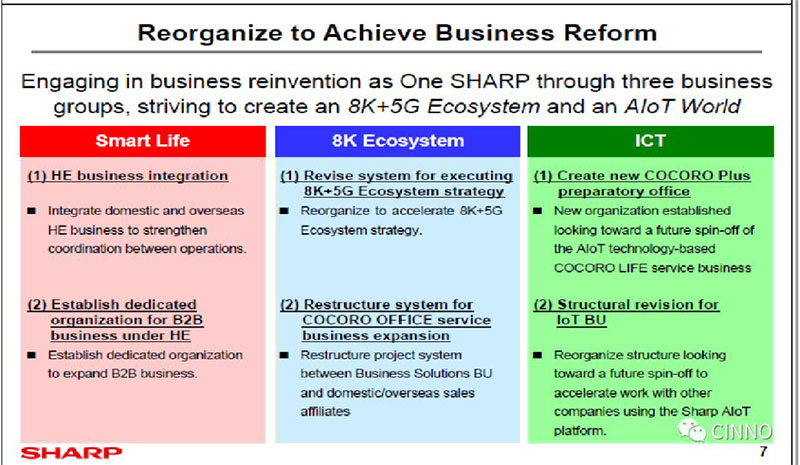 Reorganize to Achieve Business Reform

Engaging in business reinvention as One SHARP through three business groups, striving to create an 8K+5G Ecosystem and an AIoT World

Smart Life

(1) HE business integration

■ Integrate domestic and overseas HE business to strengthen coordination between operations.

(2) Establish dedicated organization for B2B business under HE

■ Establish dedicated organization to expand B2B business.

8K Ecosystem

(1) Revise system for executing 8K+5G Ecosystem strategy

■ Reorganize to accelerate 8K+5G Ecosystem strategy.

(2) Restructure system for COCORO OFFICE service business expansion

■ Restructure project system between Business Solutions BU and domestic/overseas sales affiliates

ICT

(1) Create new COCORO Plus preparatory office

■ New organization established looking toward a future spin-off of the AIoT technology-based COCORO LIFE service business

(2) Structural revision for IoT BU

■ Reorganize structure looking toward a future spin-off to accelerate work with other companies using the Sharp AIoT platform.

CINNO

SHARP

7